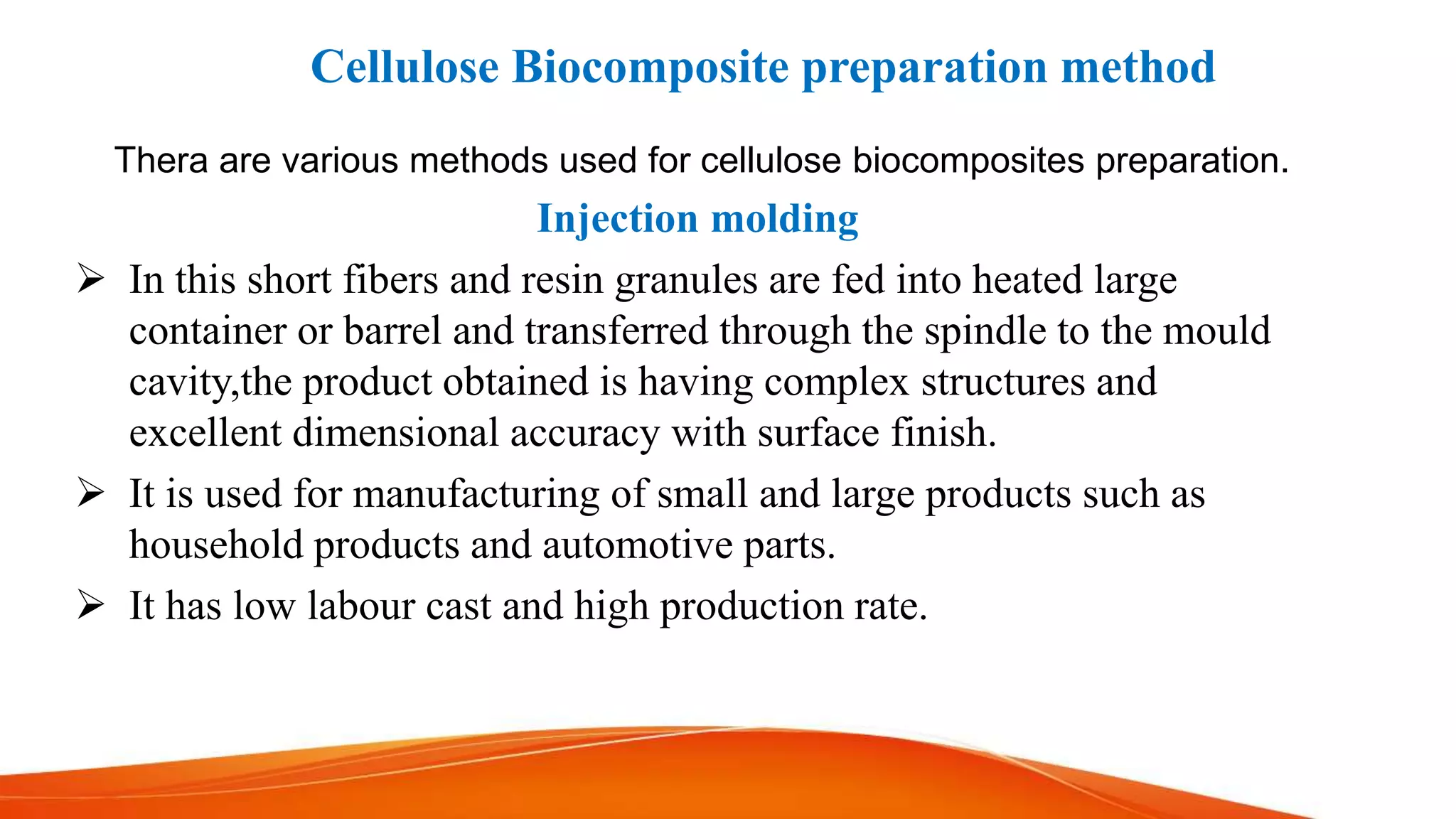 Cellulose Biocomposite preparation method

Thera are various methods used for cellulose biocomposites preparation.

Injection molding

➢ In this short fibers and resin granules are fed into heated large container or barrel and transferred through the spindle to the mould cavity,the product obtained is having complex structures and excellent dimensional accuracy with surface finish.

➢ It is used for manufacturing of small and large products such as household products and automotive parts.

➢ It has low labour cast and high production rate.